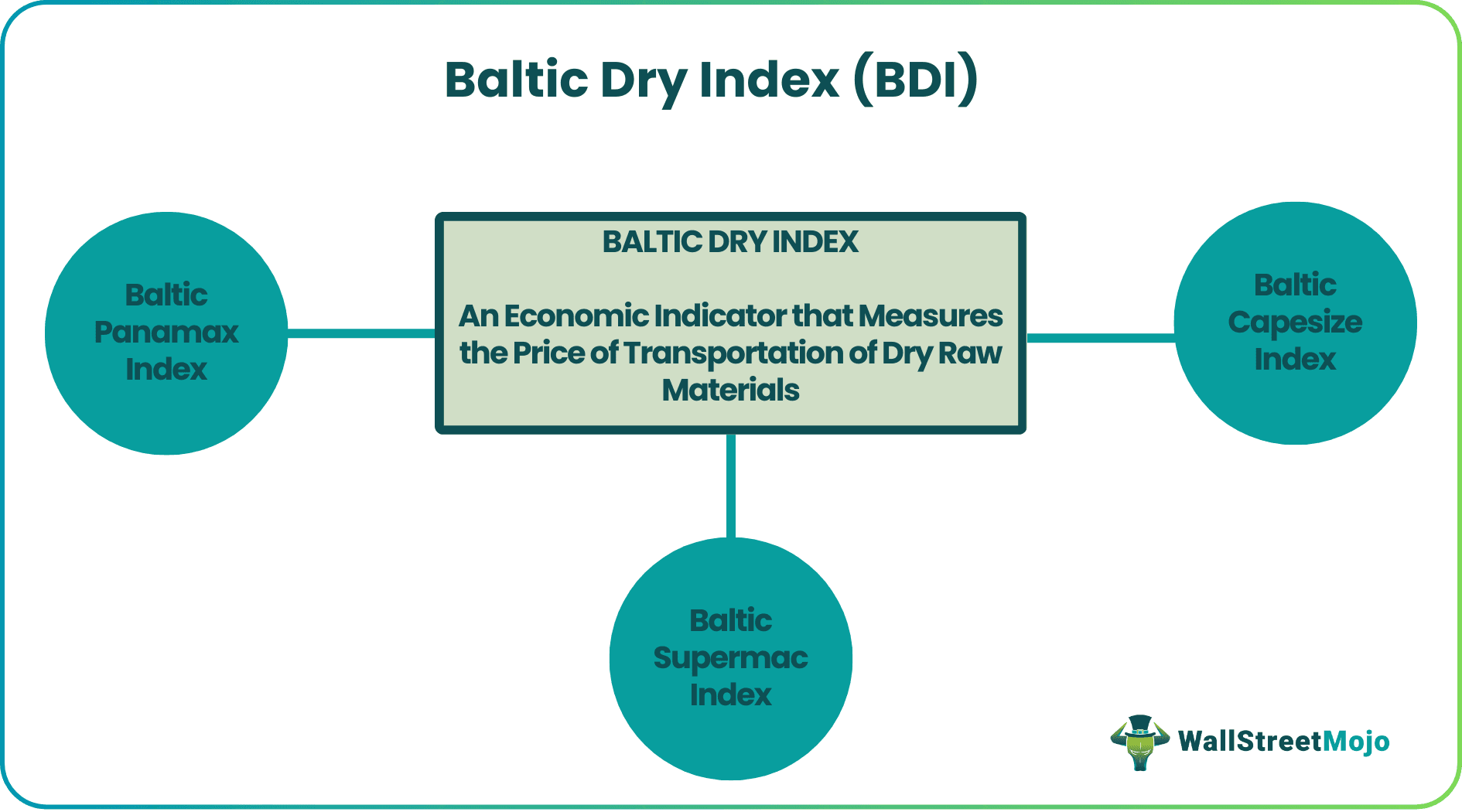 Baltic Dry Index (BDI)

Baltic Panamax Index

BALTIC DRY INDEX

An Economic Indicator that Measures the Price of Transportation of Dry Raw Materials

Baltic Capesize Index

Baltic Supermac Index

WallStreetMojo